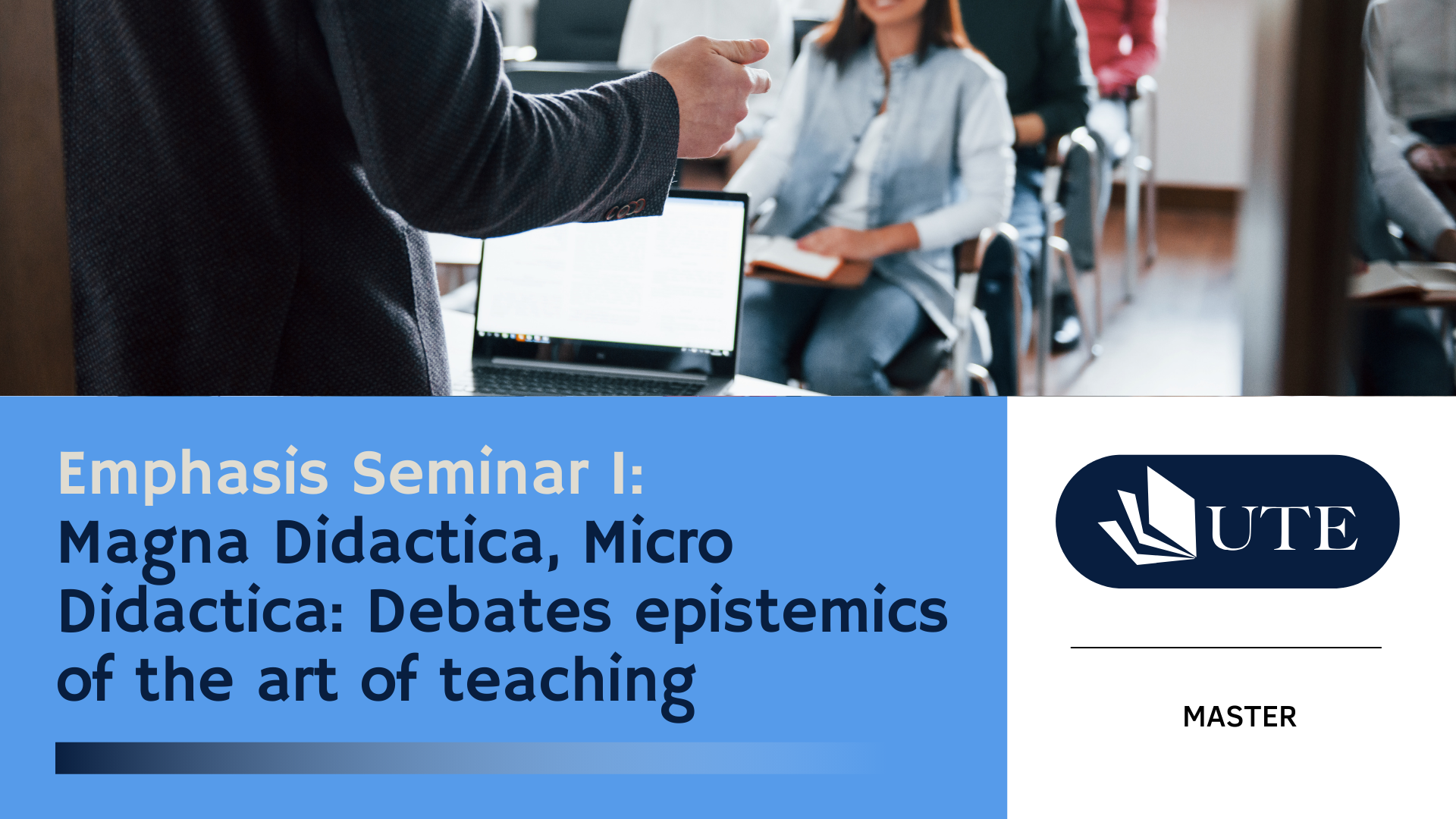 Emphasis Seminar I:
Magna Didactica, Micro Didactica: Debates epistemics of the art of teaching

UTE

MASTER